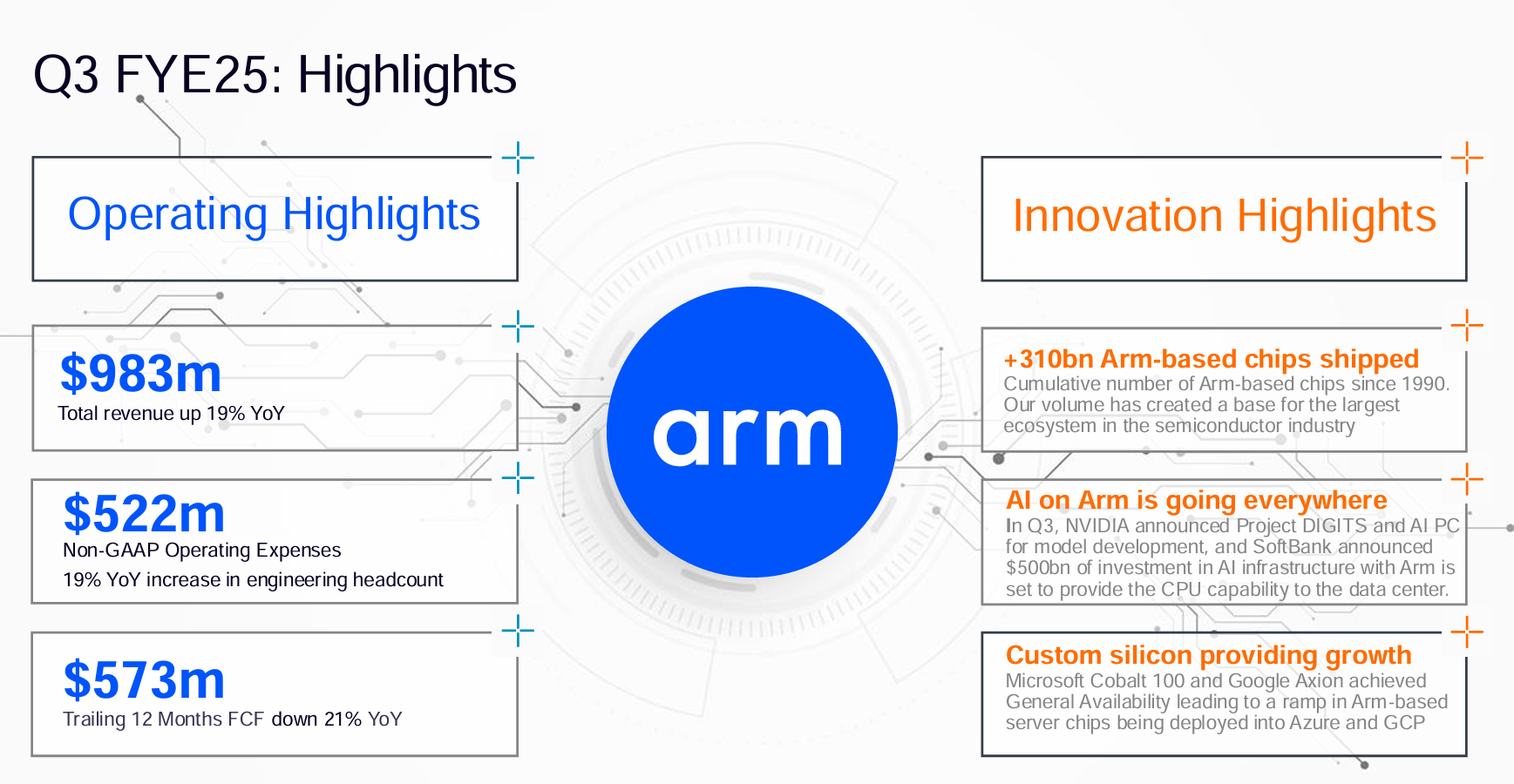 Q3 FYE25: Highlights

Operating Highlights

$983m
Total revenue up 19% YoY

$522m
Non-GAAP Operating Expenses
19% YoY increase in engineering headcount

$573m
Trailing 12 Months FCF down 21% YoY

arm

Innovation Highlights

+310bn Arm-based chips shipped
Cumulative number of Arm-based chips since 1990. Our volume has created a base for the largest ecosystem in the semiconductor industry

AI on Arm is going everywhere
In Q3, NVIDIA announced Project DIGITS and AI PC for model development, and SoftBank announced $500bn of investment in AI infrastructure with Arm is set to provide the CPU capability to the data center.

Custom silicon providing growth
Microsoft Cobalt 100 and Google Axion achieved General Availability leading to a ramp in Arm-based server chips being deployed into Azure and GCP